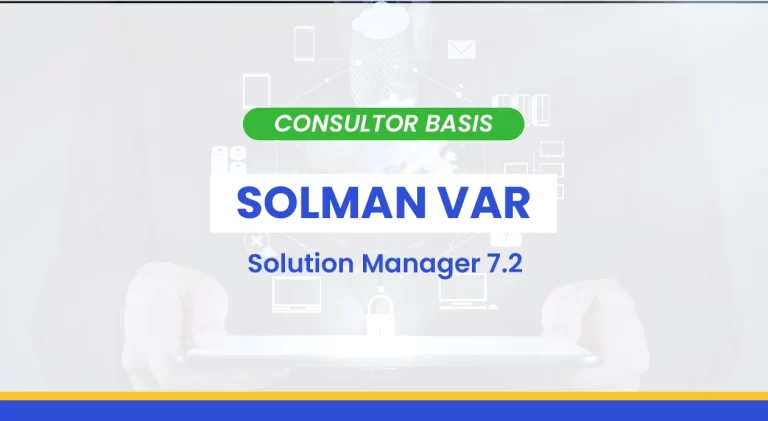 CONSULTOR BASIS

SOLMAN VAR

Solution Manager 7.2